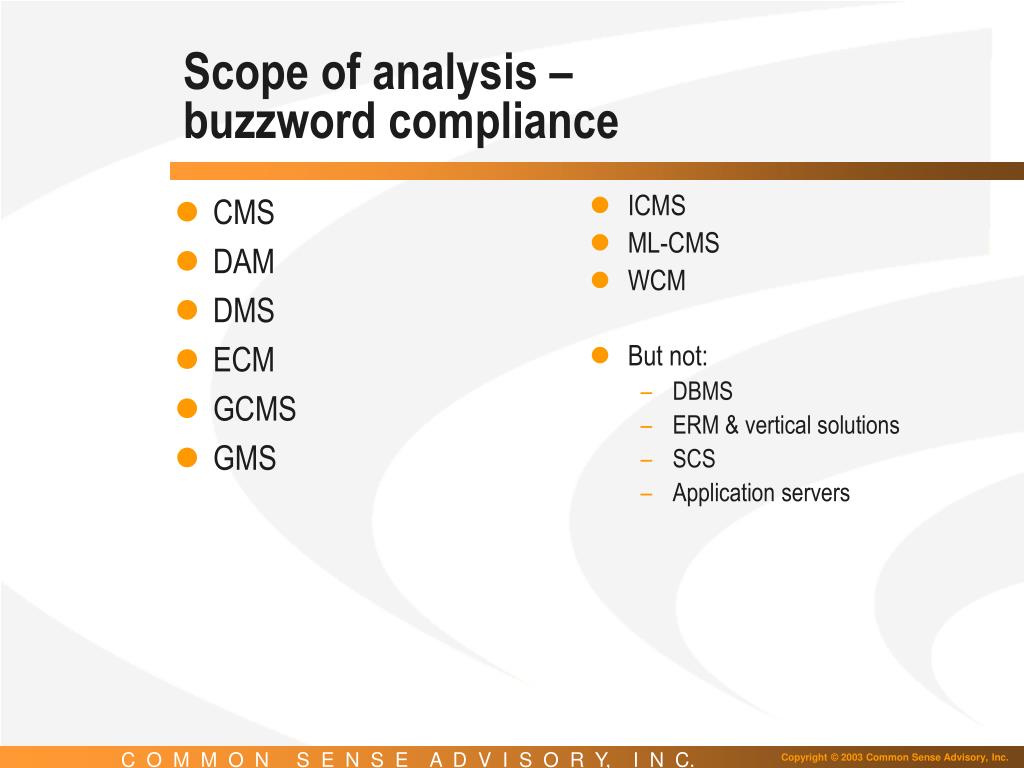 Scope of analysis – buzzword compliance

- CMS
- DAM
- DMS
- ECM
- GCMS
- GMS

- ICMS
- ML-CMS
- WCM

- But not:
  – DBMS
  – ERM & vertical solutions
  – SCS
  – Application servers

COMMON SENSE ADVISORY, INC.

Copyright © 2003 Common Sense Advisory, Inc.